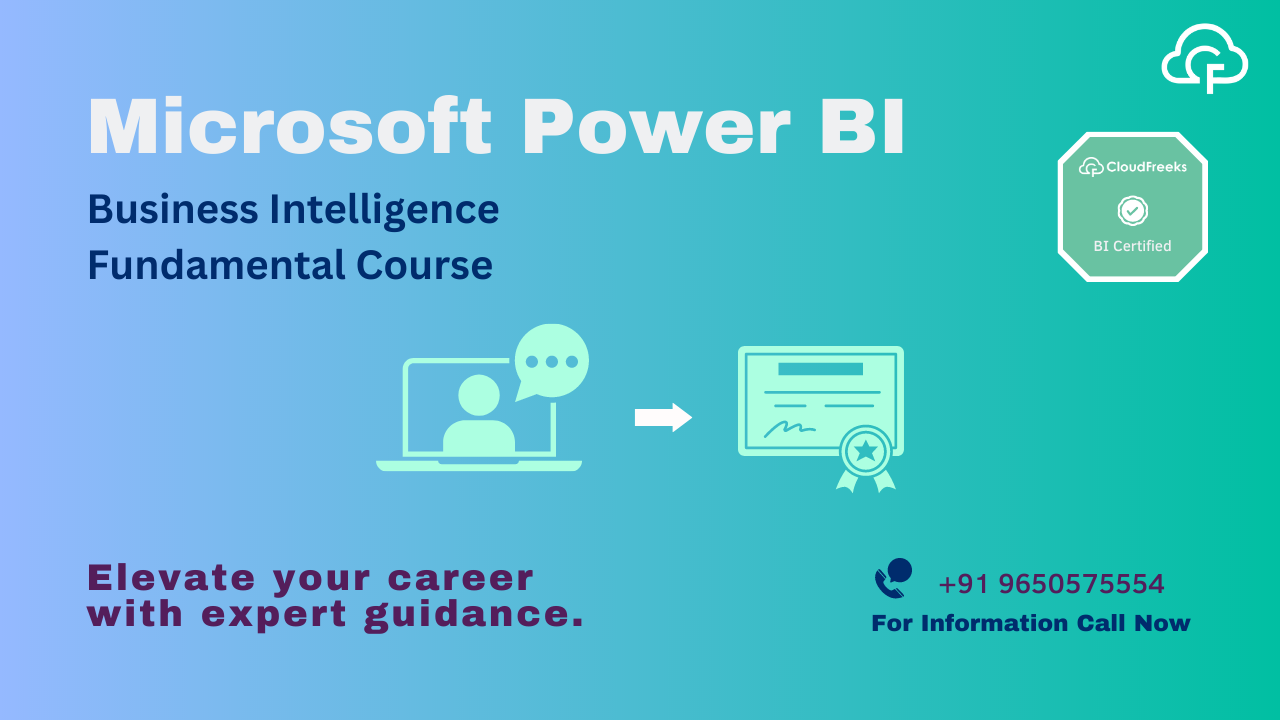 Microsoft Power BI

Business Intelligence
Fundamental Course

CloudFreeks

BI Certified

Elevate your career
with expert guidance.

+91 9650575554

For Information Call Now